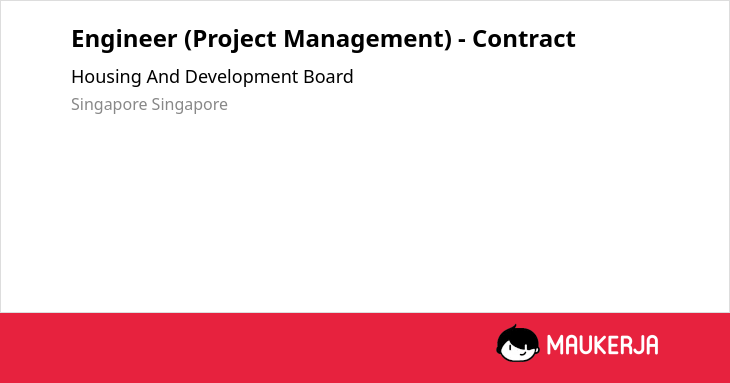 Engineer (Project Management) - Contract

Housing And Development Board

Singapore Singapore

MAUKERJA